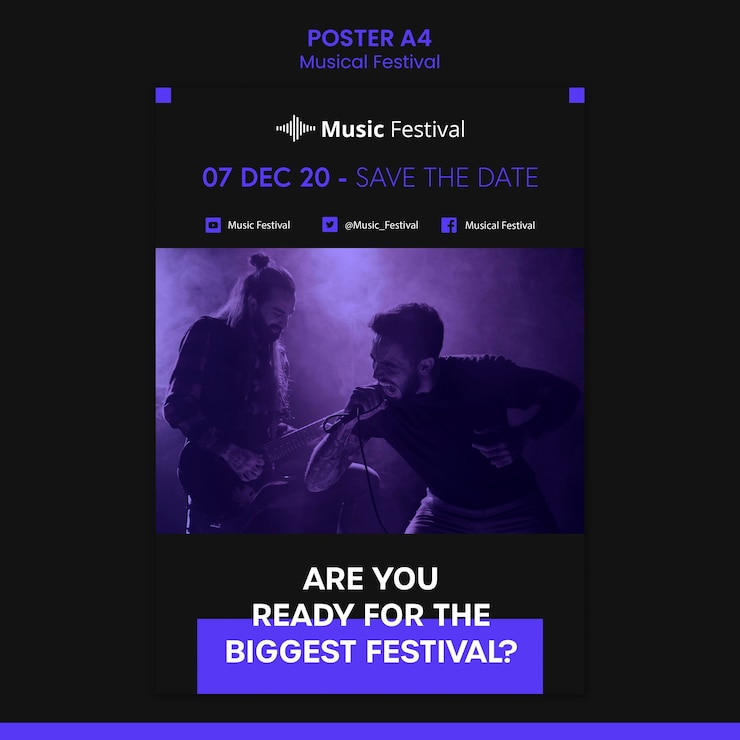 POSTER A4
Musical Festival

Music Festival

07 DEC 20 - SAVE THE DATE

Music Festival @Music_Festival Musical Festival

ARE YOU
READY FOR THE
BIGGEST FESTIVAL?